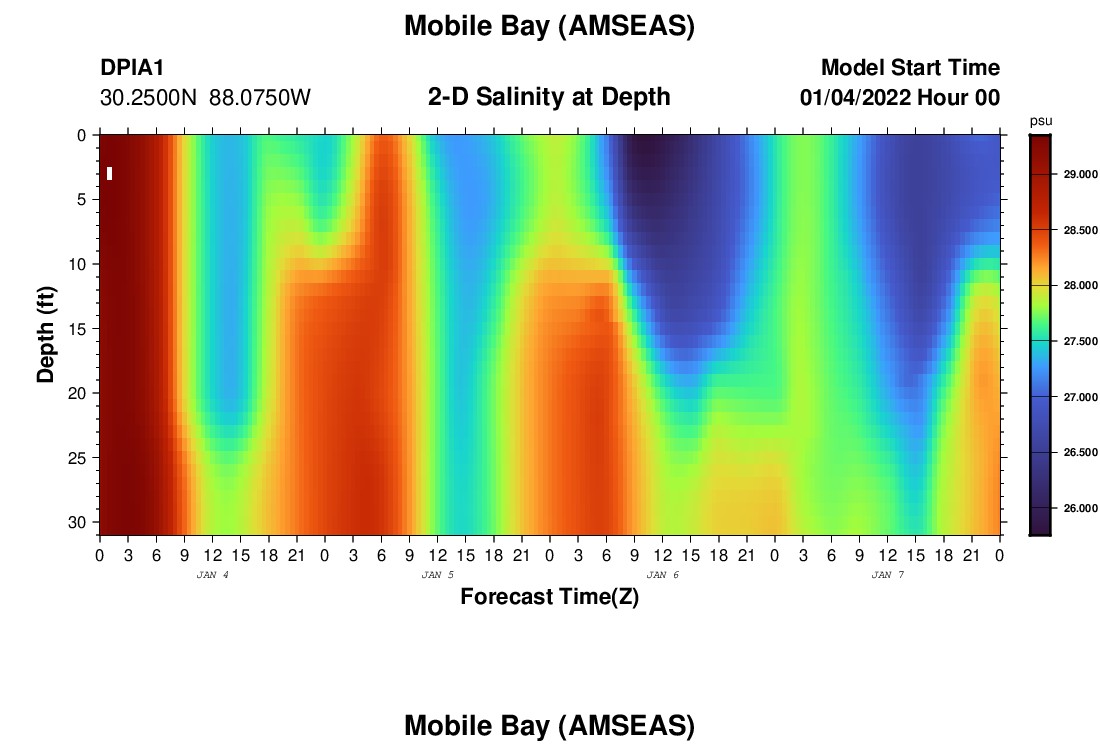 Mobile Bay (AMSEAS)

DPIA1
30.2500N 88.0750W

2-D Salinity at Depth

Model Start Time
01/04/2022 Hour 00

psu

29.000
28.500
28.000
27.500
27.000
26.500
26.000

Depth (ft)

0
5
10
15
20
25
30

0 3 6 9 12 15 18 21 0 3 6 9 12 15 18 21 0 3 6 9 12 15 18 21 0 3 6 9 12 15 18 21 0

JAN 4
JAN 5
JAN 6
JAN 7

Forecast Time(Z)

Mobile Bay (AMSEAS)